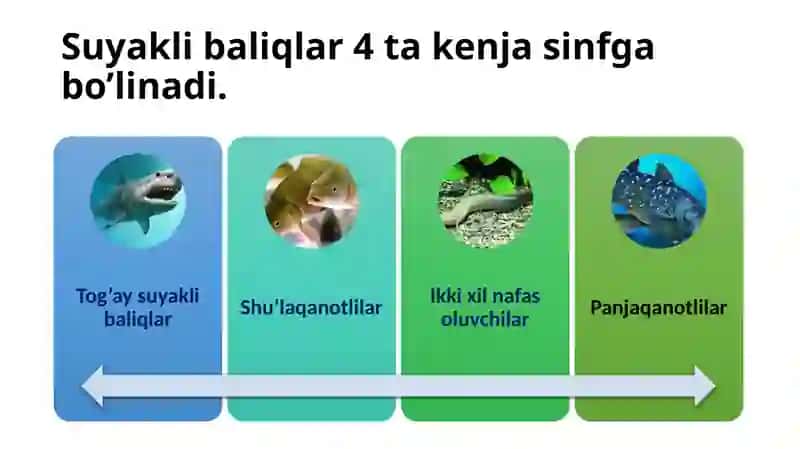 Suyakli baliqlar 4 ta kenja sinfga bo’linadi.

Tog’ay suyakli baliqlar

Shu’laqanotlilar

Ikki xil nafas oluvchilar

Panjaqanotlilar